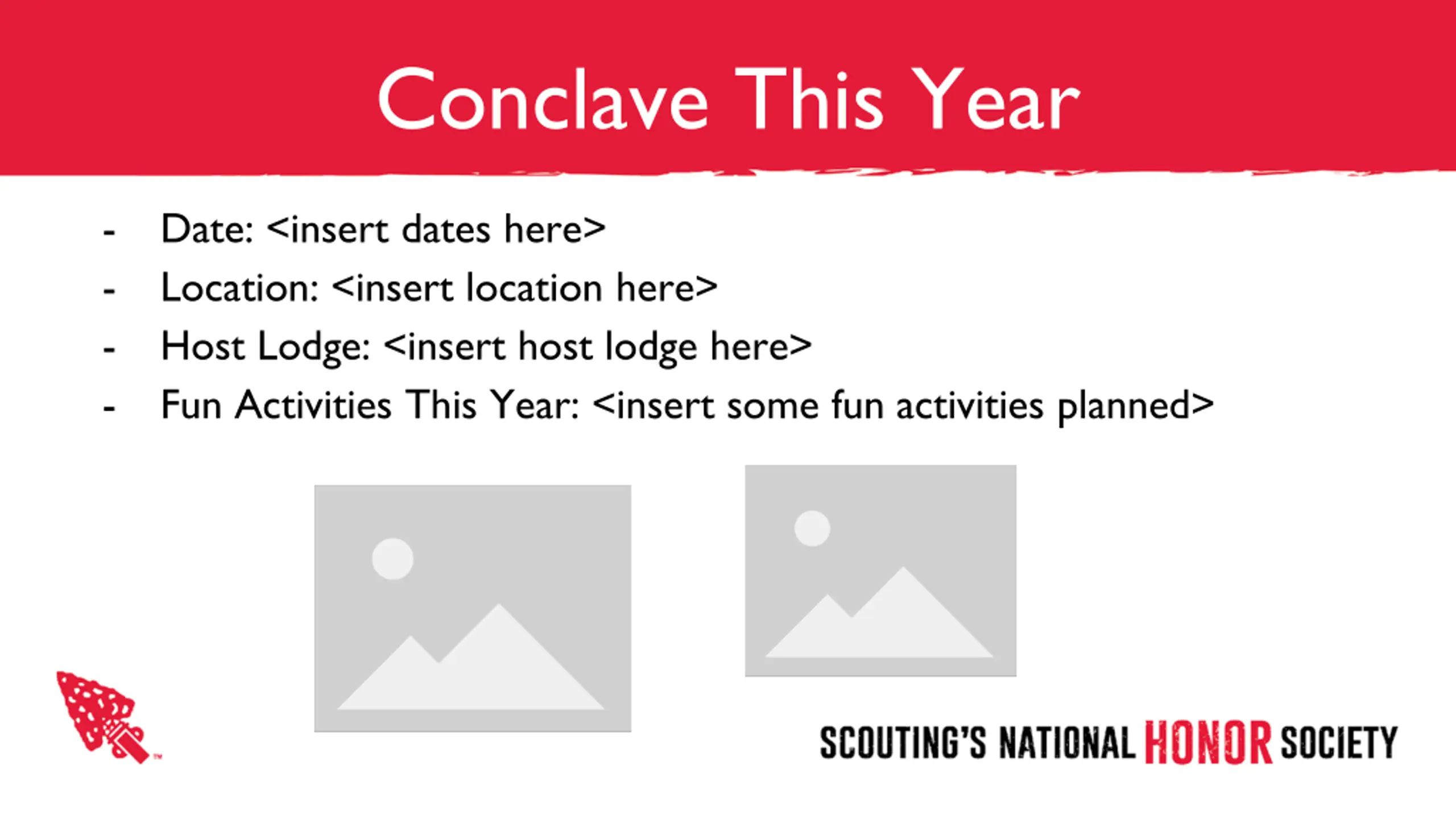 Conclave This Year

- Date: <insert dates here>
- Location: <insert location here>
- Host Lodge: <insert host lodge here>
- Fun Activities This Year: <insert some fun activities planned>

™

SCOUTING'S NATIONAL HONOR SOCIETY